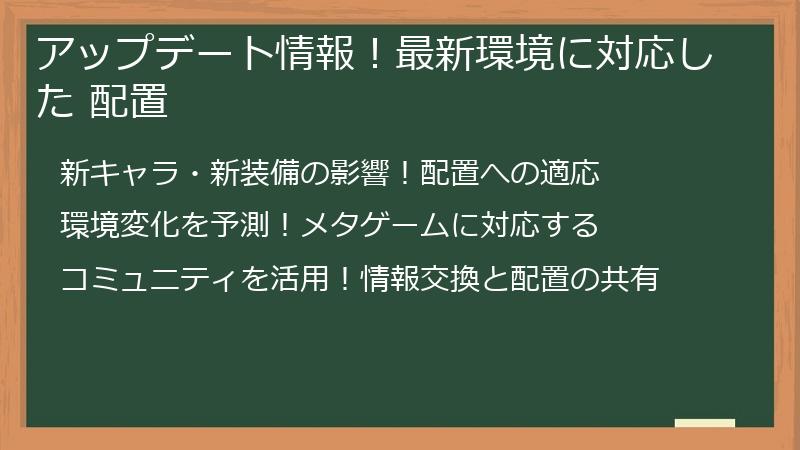 アップデート情報！最新環境に対応した 配置

新キャラ・新装備の影響！配置への適応

環境変化を予測！メタゲームに対応する

コミュニティを活用！情報交換と配置の共有